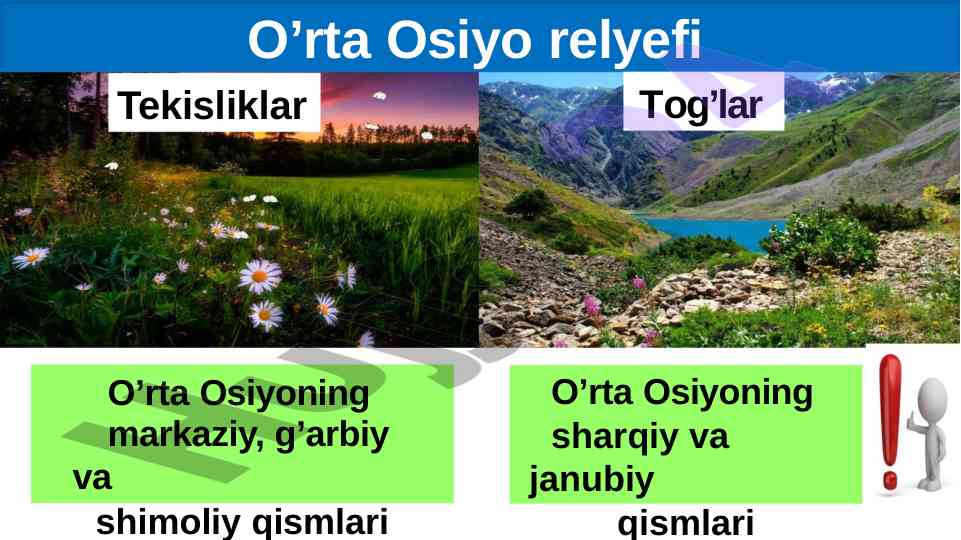 O’rta Osiyo relyefi

Tekisliklar

Tog’lar

O’rta Osiyoning markaziy, g’arbiy va shimoliy qismlari

O’rta Osiyoning sharqiy va janubiy qismlari